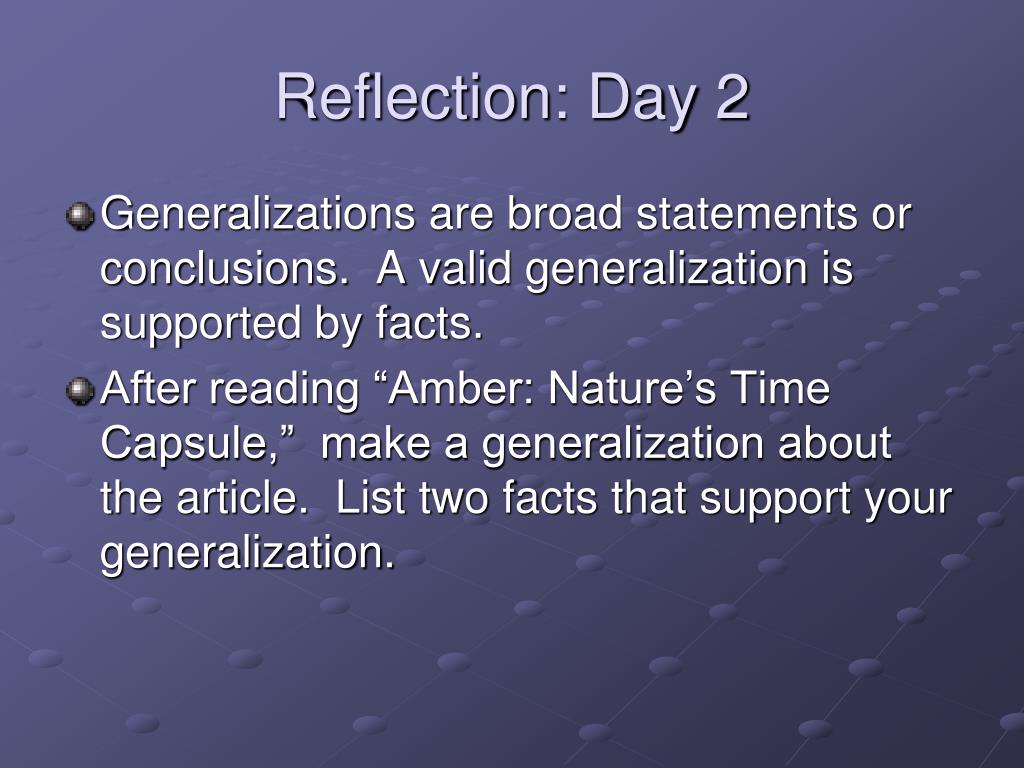 Reflection: Day 2

Generalizations are broad statements or conclusions.  A valid generalization is supported by facts.

After reading “Amber: Nature’s Time Capsule,”  make a generalization about the article.  List two facts that support your generalization.